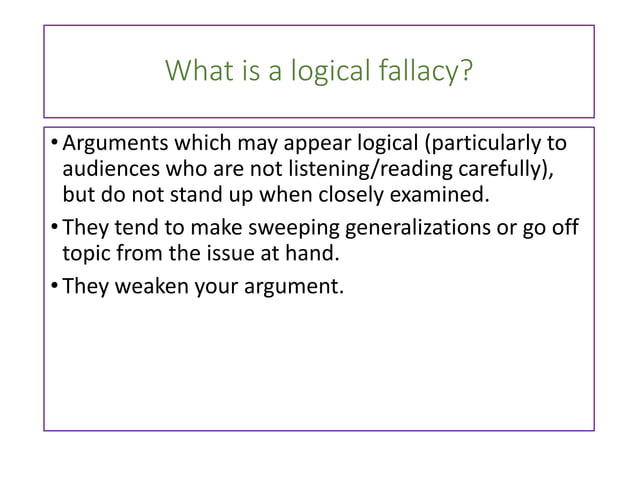 What is a logical fallacy?

• Arguments which may appear logical (particularly to audiences who are not listening/reading carefully), but do not stand up when closely examined.

• They tend to make sweeping generalizations or go off topic from the issue at hand.

• They weaken your argument.